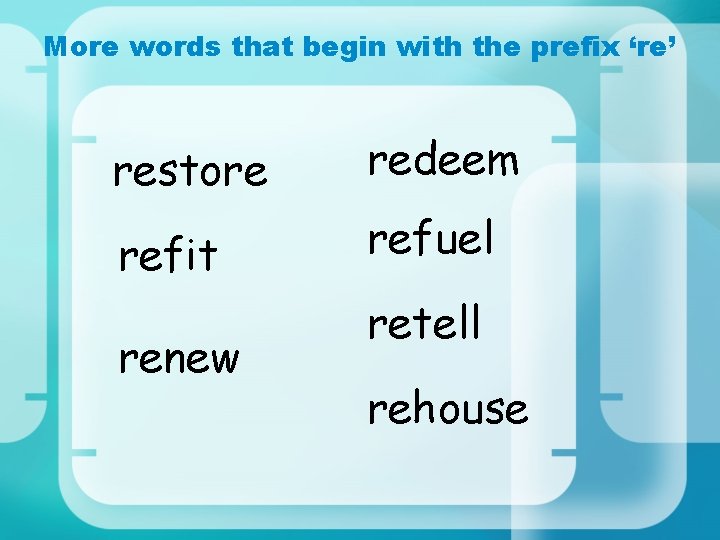 More words that begin with the prefix ‘re’

restore

refit

renew

redeem

refuel

retell

rehouse